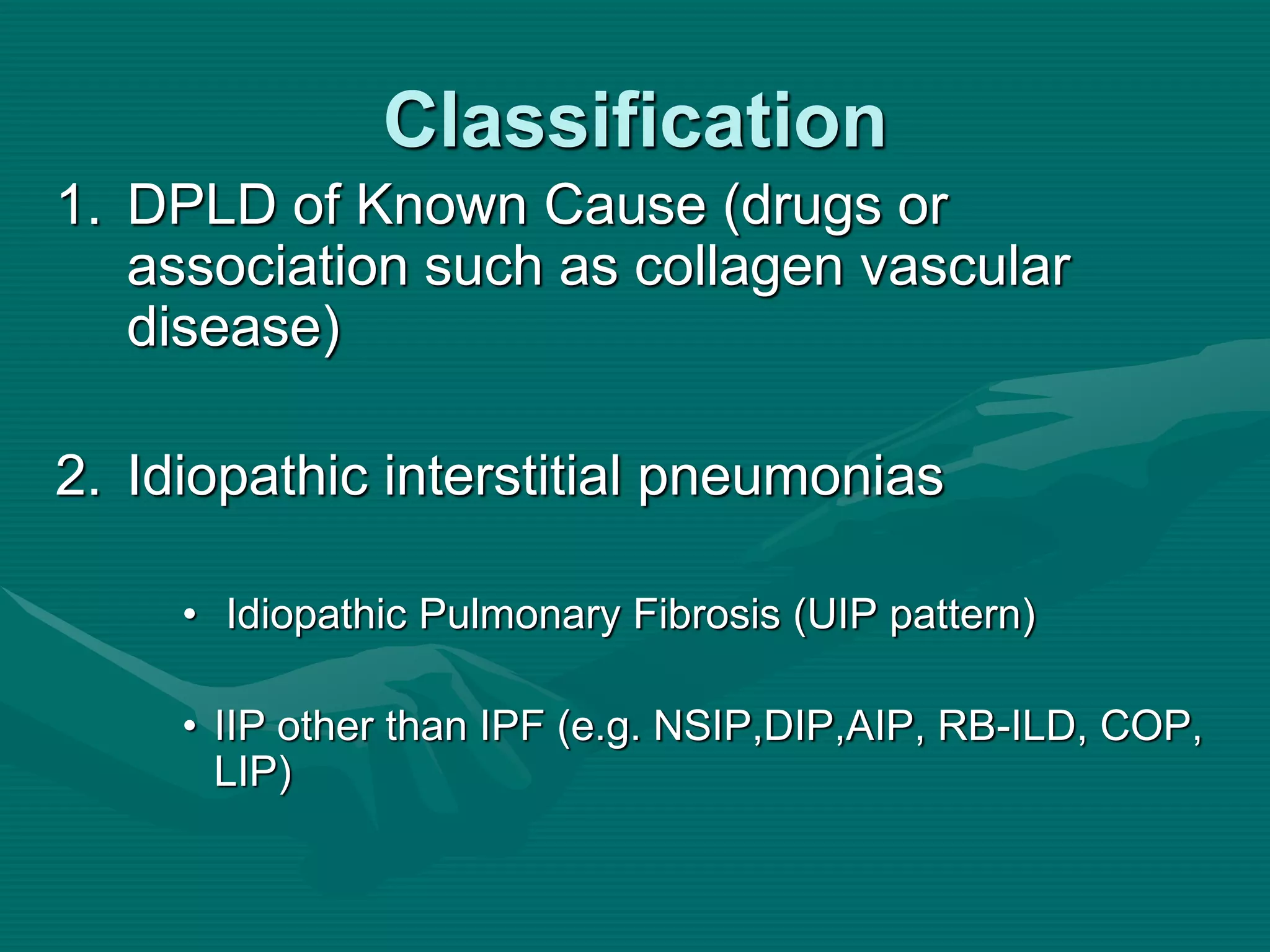 Classification

1. DPLD of Known Cause (drugs or association such as collagen vascular disease)

2. Idiopathic interstitial pneumonias

• Idiopathic Pulmonary Fibrosis (UIP pattern)

• IIP other than IPF (e.g. NSIP,DIP,AIP, RB-ILD, COP, LIP)